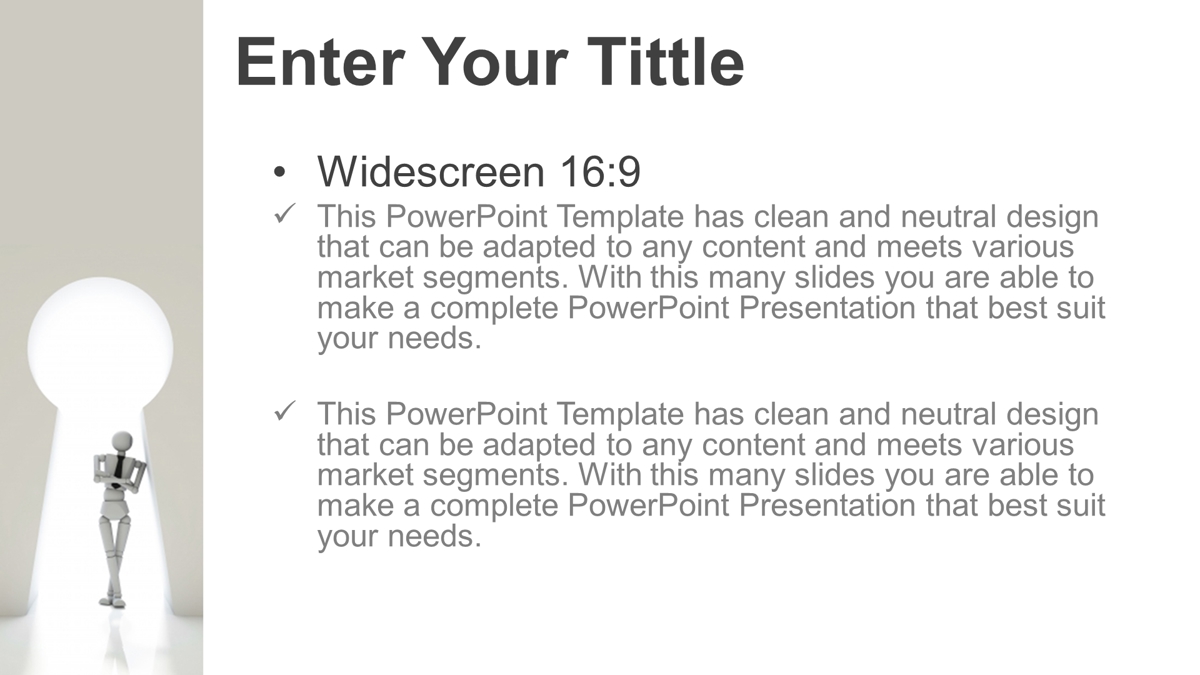 Enter Your Tittle

• Widescreen 16:9

✓ This PowerPoint Template has clean and neutral design that can be adapted to any content and meets various market segments. With this many slides you are able to make a complete PowerPoint Presentation that best suit your needs.

✓ This PowerPoint Template has clean and neutral design that can be adapted to any content and meets various market segments. With this many slides you are able to make a complete PowerPoint Presentation that best suit your needs.